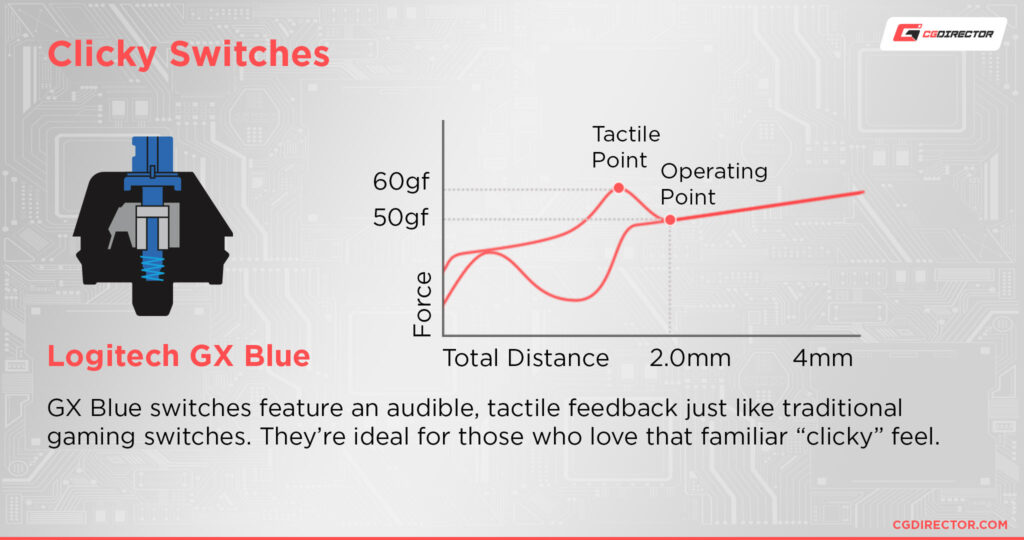 Clicky Switches

CGDIRECTOR

Tactile Point

Operating Point

60gf

50gf

Force

Total Distance

2.0mm

4mm

Logitech GX Blue

GX Blue switches feature an audible, tactile feedback just like traditional gaming switches. They're ideal for those who love that familiar "clicky" feel.

CGDIRECTOR.COM